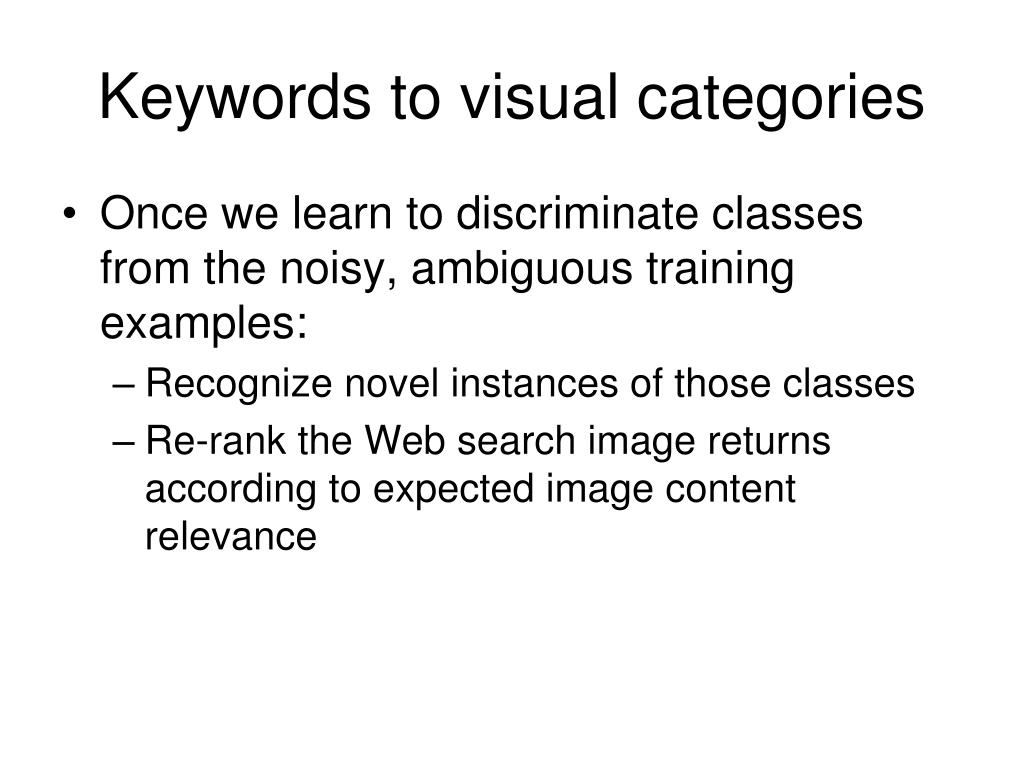 Keywords to visual categories

• Once we learn to discriminate classes from the noisy, ambiguous training examples:
– Recognize novel instances of those classes
– Re-rank the Web search image returns according to expected image content relevance